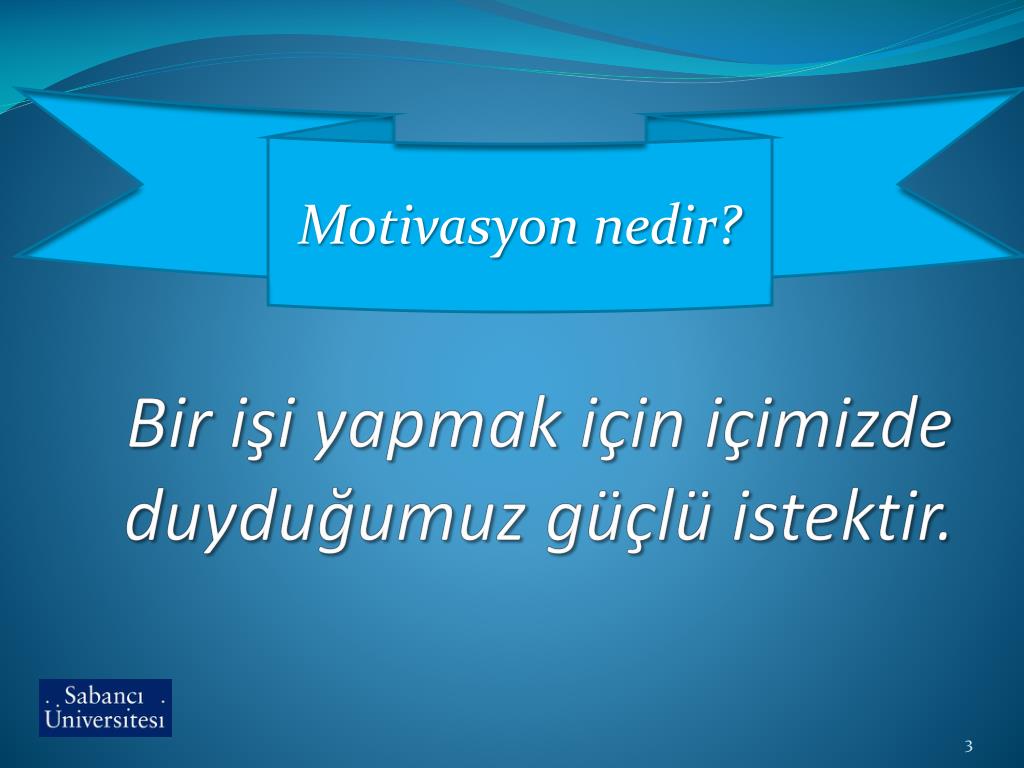 Motivasyon nedir?

Bir işi yapmak için içimizde duyduğumuz güçlü istektir.

Sabancı Üniversitesi

3